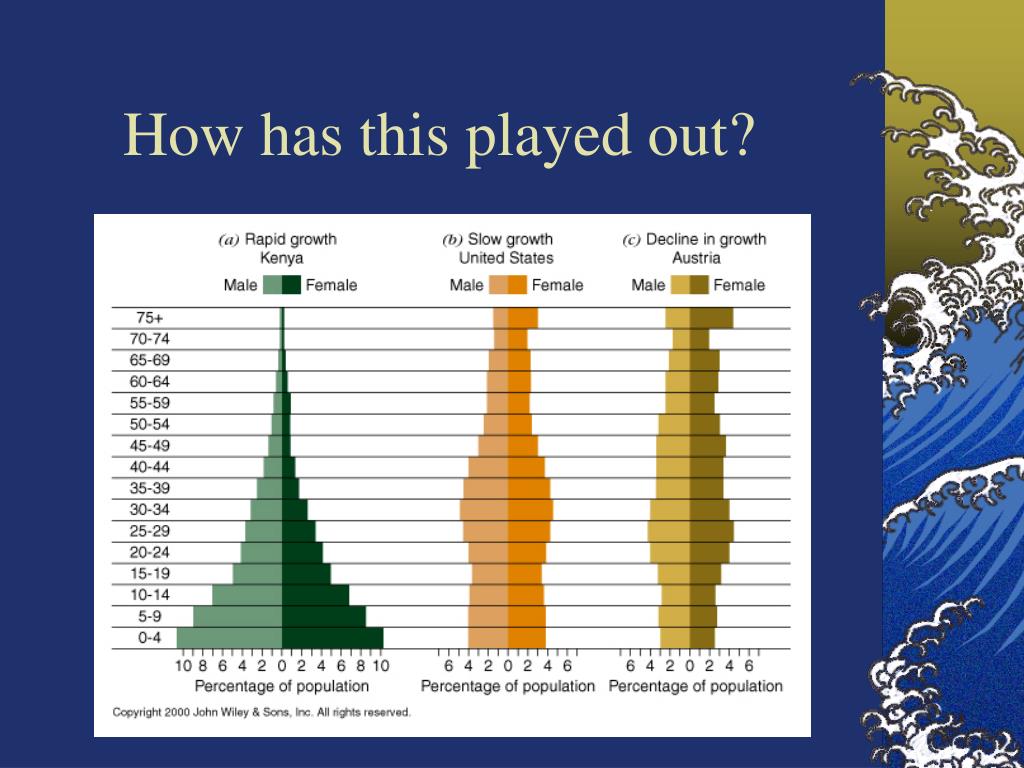 How has this played out?

(a) Rapid growth
Kenya
Male Female

(b) Slow growth
United States
Male Female

(c) Decline in growth
Austria
Male Female

75+
70-74
65-69
60-64
55-59
50-54
45-49
40-44
35-39
30-34
25-29
20-24
15-19
10-14
5-9
0-4

10 8 6 4 2 0 2 4 6 8 10
Percentage of population

6 4 2 0 2 4 6
Percentage of population

6 4 2 0 2 4 6
Percentage of population

Copyright 2000 John Wiley & Sons, Inc. All rights reserved.